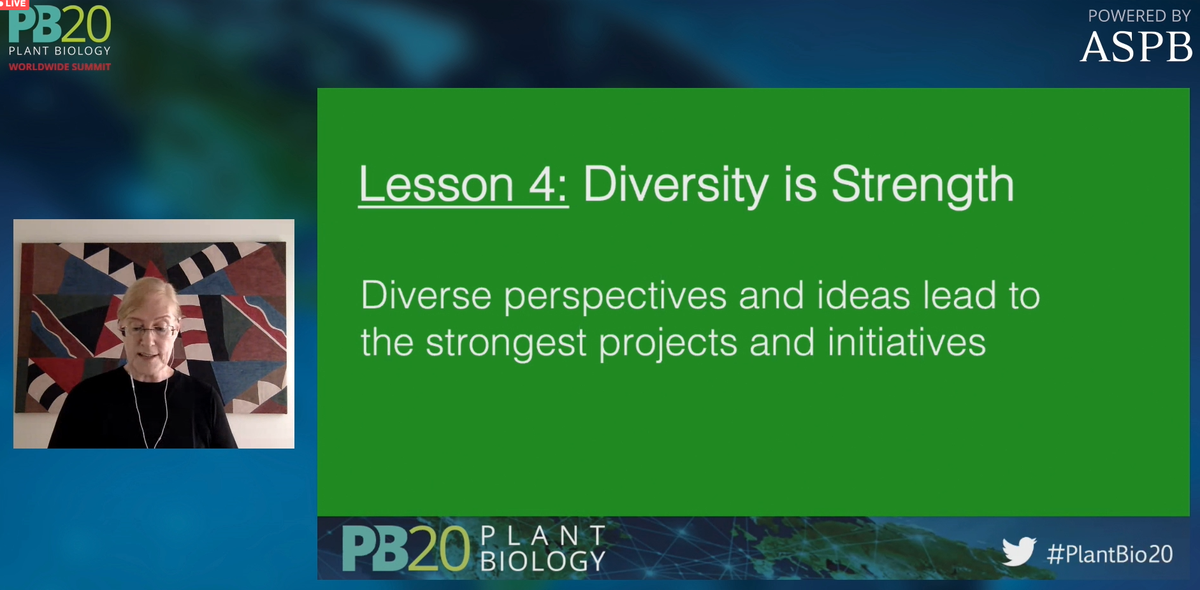 LIVE
PB20
PLANT BIOLOGY
WORLDWIDE SUMMIT

POWERED BY
ASPB

Lesson 4: Diversity is Strength

Diverse perspectives and ideas lead to the strongest projects and initiatives

PB20 PLANT BIOLOGY

#PlantBio20